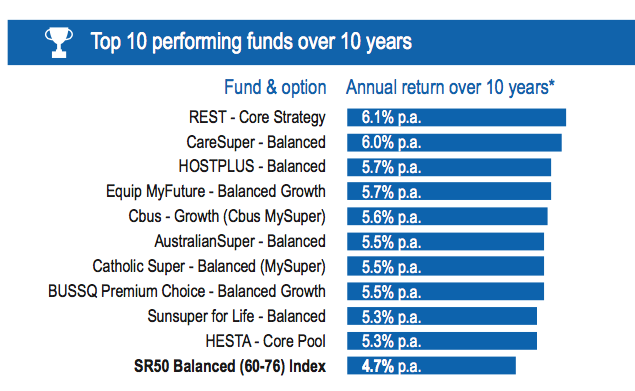 Top 10 performing funds over 10 years

| Fund & option | Annual return over 10 years* |
|---|---|
| REST - Core Strategy | 6.1% p.a. |
| CareSuper - Balanced | 6.0% p.a. |
| HOSTPLUS - Balanced | 5.7% p.a. |
| Equip MyFuture - Balanced Growth | 5.7% p.a. |
| Cbus - Growth (Cbus MySuper) | 5.6% p.a. |
| AustralianSuper - Balanced | 5.5% p.a. |
| Catholic Super - Balanced (MySuper) | 5.5% p.a. |
| BUSSQ Premium Choice - Balanced Growth | 5.5% p.a. |
| Sunsuper for Life - Balanced | 5.3% p.a. |
| HESTA - Core Pool | 5.3% p.a. |
| **SR50 Balanced (60-76) Index** | 4.7% p.a. |